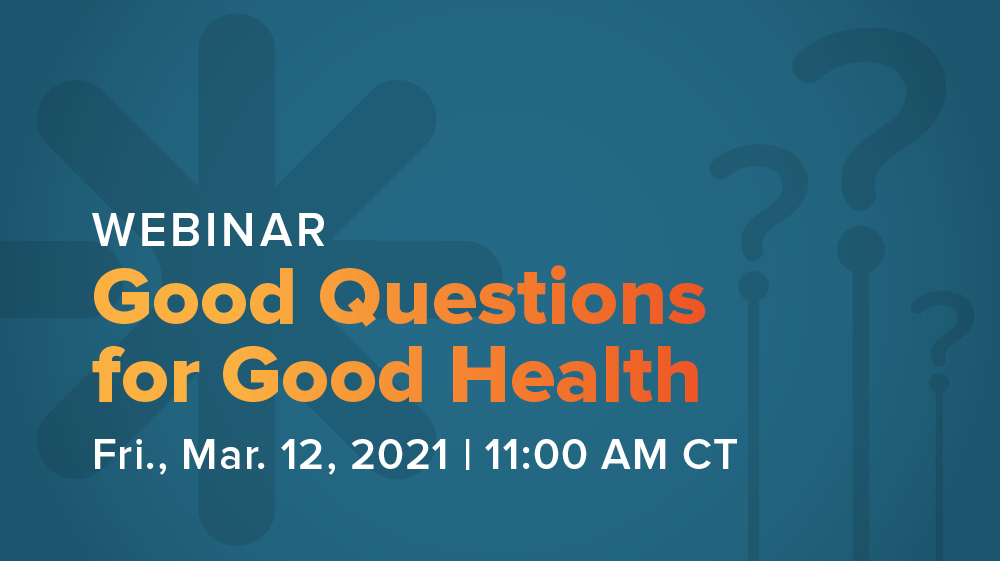 WEBINAR
Good Questions for Good Health
Fri., Mar. 12, 2021 | 11:00 AM CT